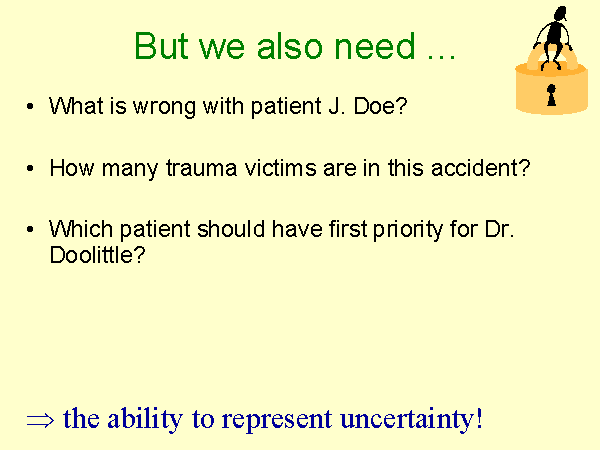 But we also need ...

• What is wrong with patient J. Doe?

• How many trauma victims are in this accident?

• Which patient should have first priority for Dr. Doolittle?

$\Rightarrow$ the ability to represent uncertainty!